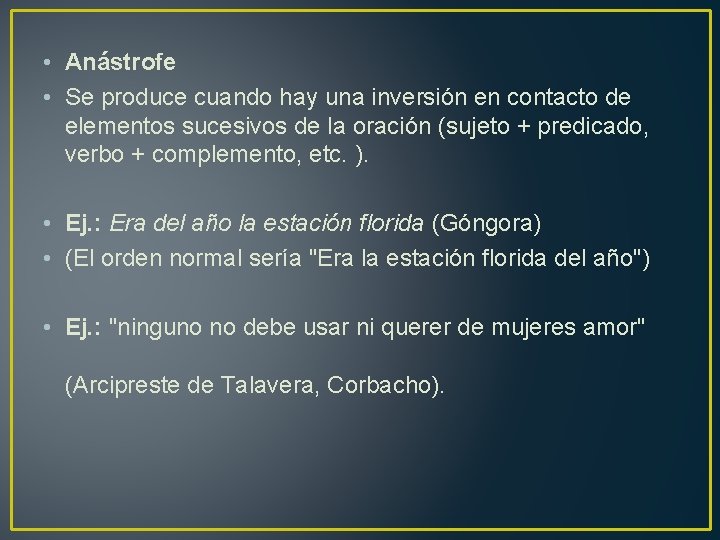 • Anástrofe
• Se produce cuando hay una inversión en contacto de elementos sucesivos de la oración (sujeto + predicado, verbo + complemento, etc. ).

• Ej.: Era del año la estación florida (Góngora)
• (El orden normal sería "Era la estación florida del año")

• Ej.: "ninguno no debe usar ni querer de mujeres amor"

(Arcipreste de Talavera, Corbacho).